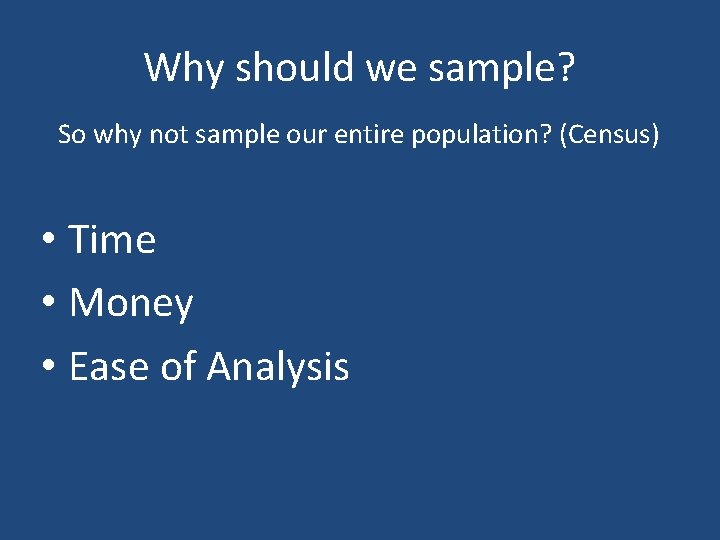 Why should we sample?

So why not sample our entire population? (Census)

• Time
• Money
• Ease of Analysis